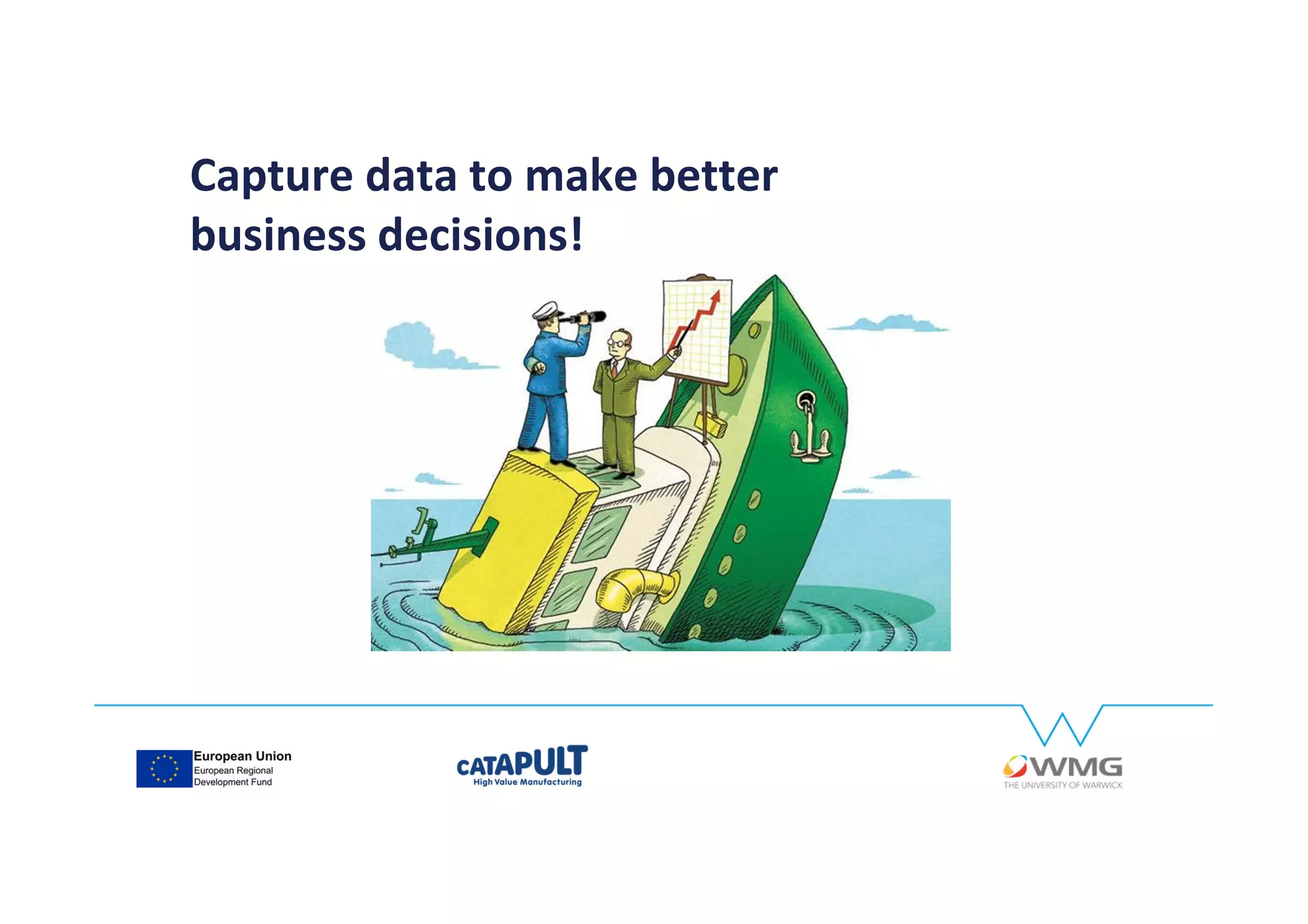 Capture data to make better business decisions!

European Union
European Regional
Development Fund

CATAPULT
High Value Manufacturing

WMG
THE UNIVERSITY OF WARWICK